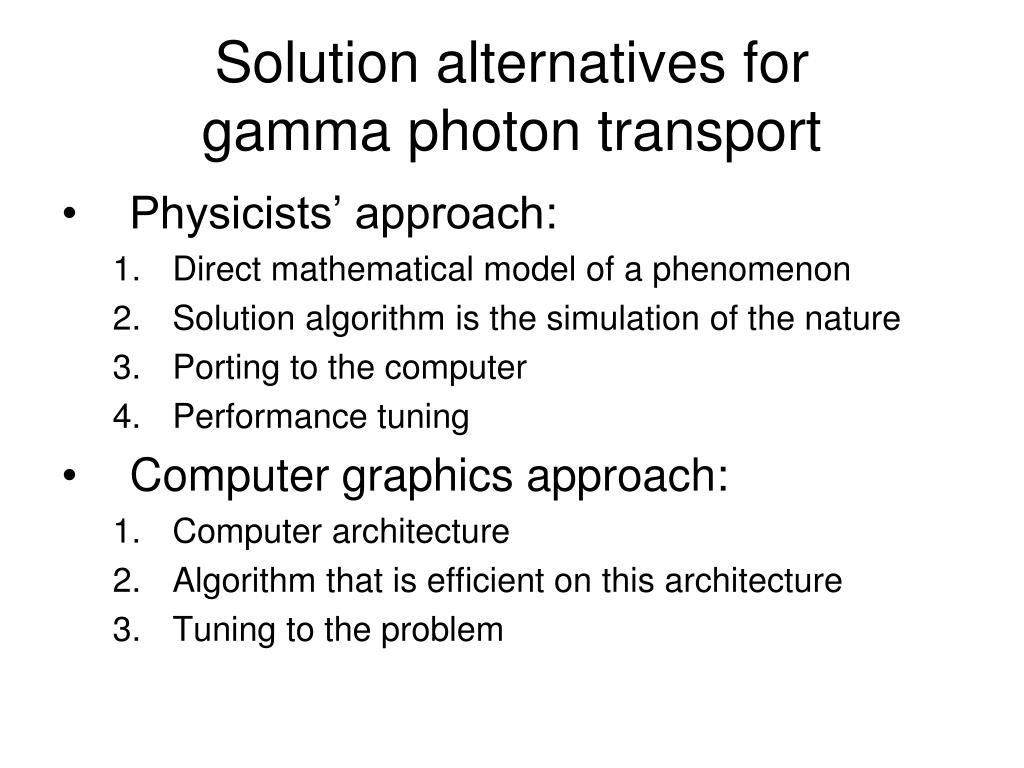 Solution alternatives for gamma photon transport

• Physicists’ approach:
1. Direct mathematical model of a phenomenon
2. Solution algorithm is the simulation of the nature
3. Porting to the computer
4. Performance tuning

• Computer graphics approach:
1. Computer architecture
2. Algorithm that is efficient on this architecture
3. Tuning to the problem